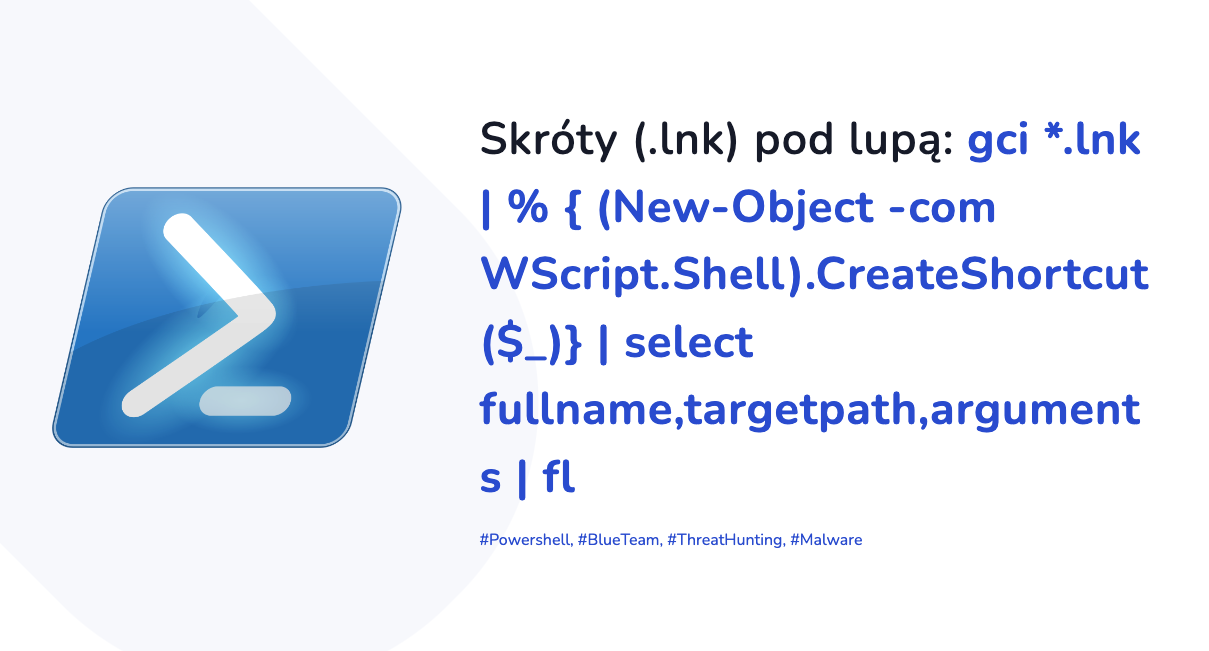 Skróty (.lnk) pod lupą: gci *.lnk | % { (New-Object -com WScript.Shell).CreateShortcut($_)} | select fullname,targetpath,arguments | fl

#Powershell, #BlueTeam, #ThreatHunting, #Malware